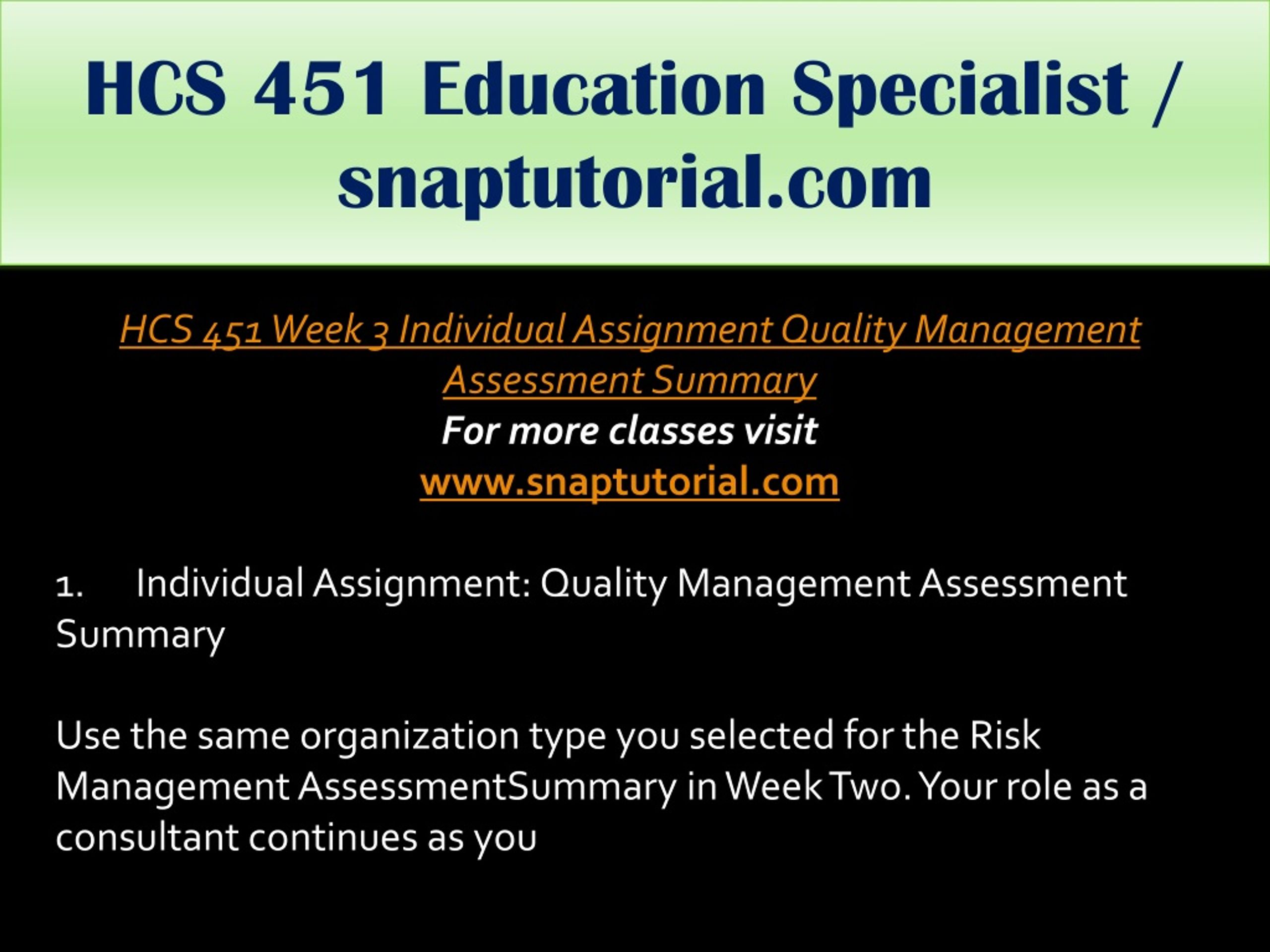 HCS 451 Education Specialist / snaptutorial.com

HCS 451 Week 3 Individual Assignment Quality Management Assessment Summary
For more classes visit
www.snaptutorial.com

1. Individual Assignment: Quality Management Assessment Summary

Use the same organization type you selected for the Risk Management AssessmentSummary in Week Two. Your role as a consultant continues as you